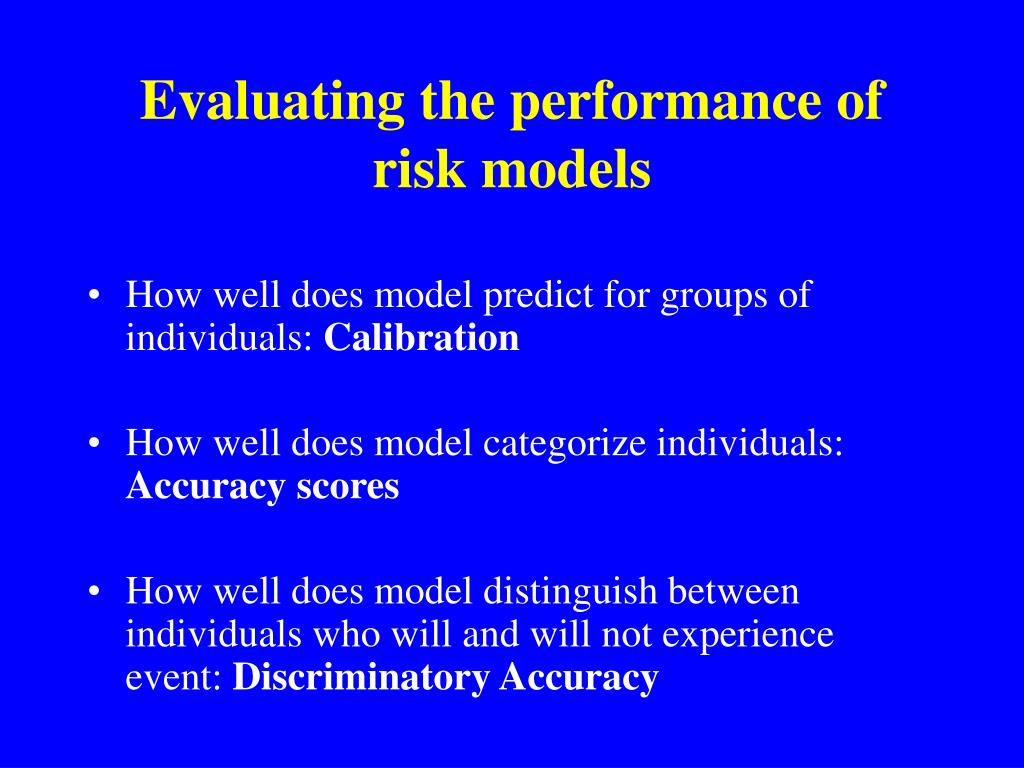 Evaluating the performance of risk models

• How well does model predict for groups of individuals: Calibration

• How well does model categorize individuals: Accuracy scores

• How well does model distinguish between individuals who will and will not experience event: Discriminatory Accuracy